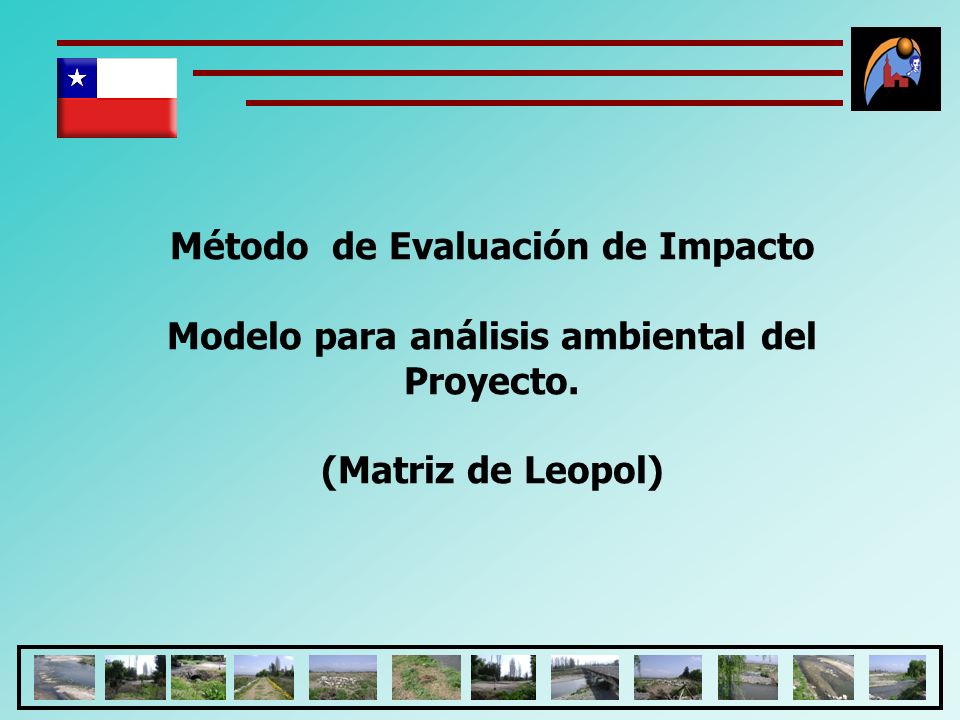 Método de Evaluación de Impacto

Modelo para análisis ambiental del Proyecto.

(Matriz de Leopol)